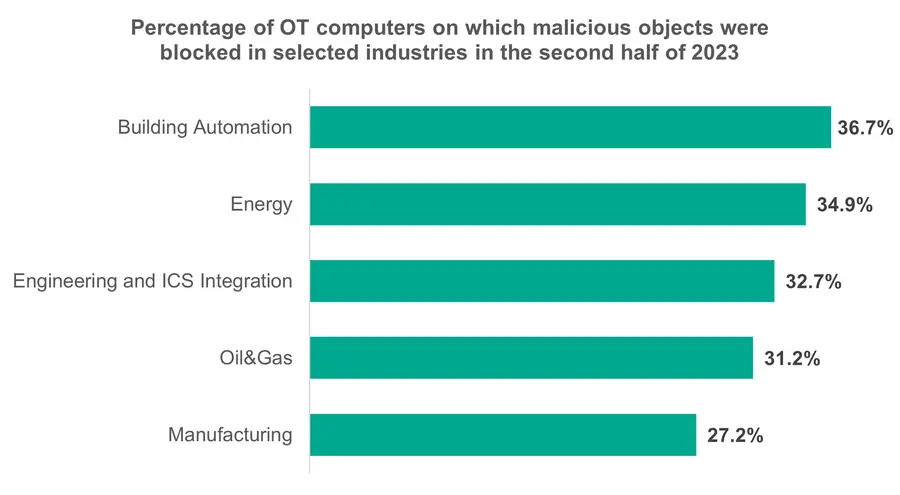 Percentage of OT computers on which malicious objects were blocked in selected industries in the second half of 2023

Building Automation 36.7%
Energy 34.9%
Engineering and ICS Integration 32.7%
Oil&Gas 31.2%
Manufacturing 27.2%